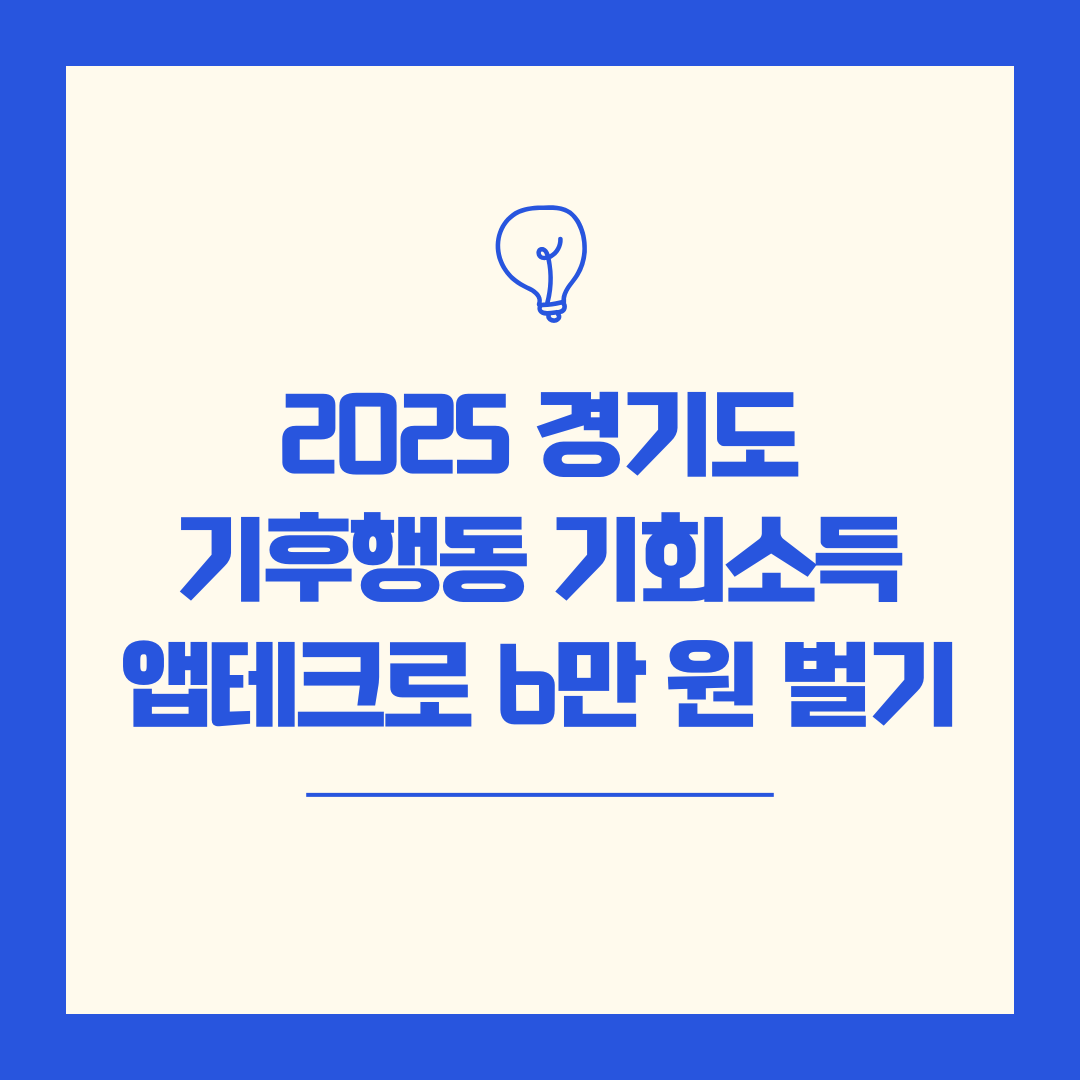 2025 경기도 기후행동 기회소득 앱테크로 6만 원 벌기